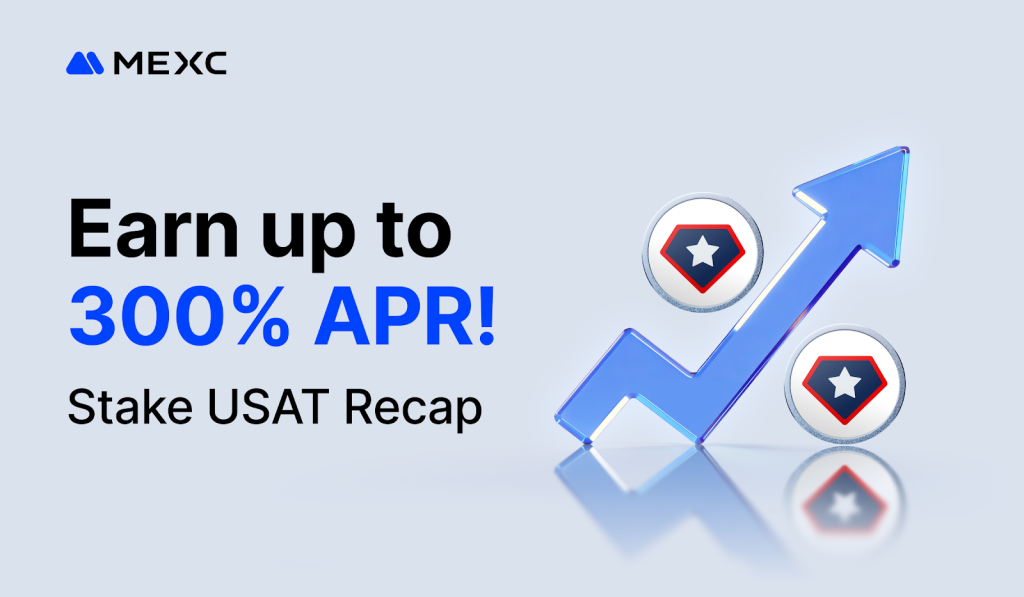 MEXC

Earn up to 300% APR!

Stake USAT Recap